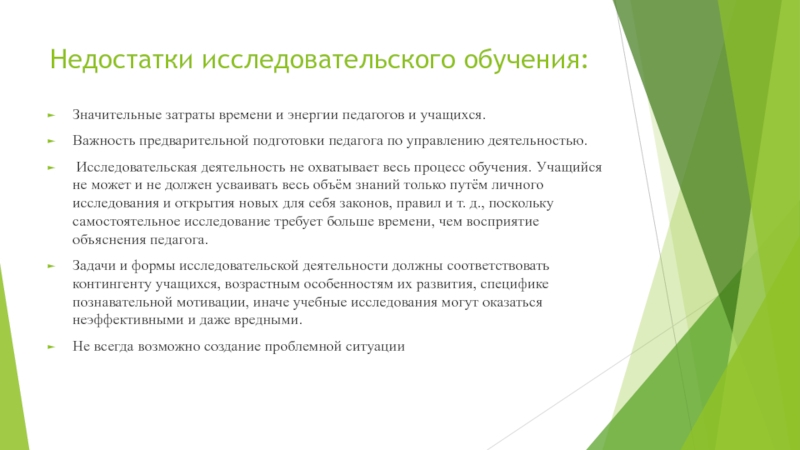 Недостатки исследовательского обучения:

Значительные затраты времени и энергии педагогов и учащихся.

Важность предварительной подготовки педагога по управлению деятельностью.

Исследовательская деятельность не охватывает весь процесс обучения. Учащийся не может и не должен усваивать весь объём знаний только путём личного исследования и открытия новых для себя законов, правил и т. д., поскольку самостоятельное исследование требует больше времени, чем восприятие объяснения педагога.

Задачи и формы исследовательской деятельности должны соответствовать контингенту учащихся, возрастным особенностям их развития, специфике познавательной мотивации, иначе учебные исследования могут оказаться неэффективными и даже вредными.

Не всегда возможно создание проблемной ситуации